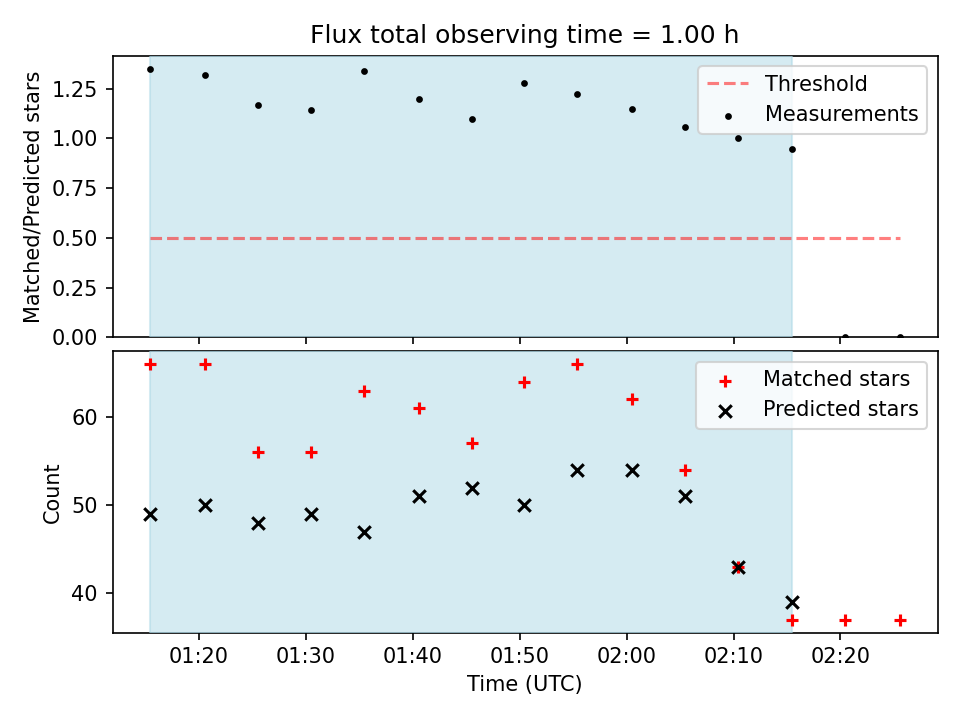 Flux total observing time = 1.00 h

Matched/Predicted stars
1.25
1.00
0.75
0.50
0.25
0.00

Threshold
Measurements

Count
60
50
40

Matched stars
Predicted stars

01:20 01:30 01:40 01:50 02:00 02:10 02:20
Time (UTC)